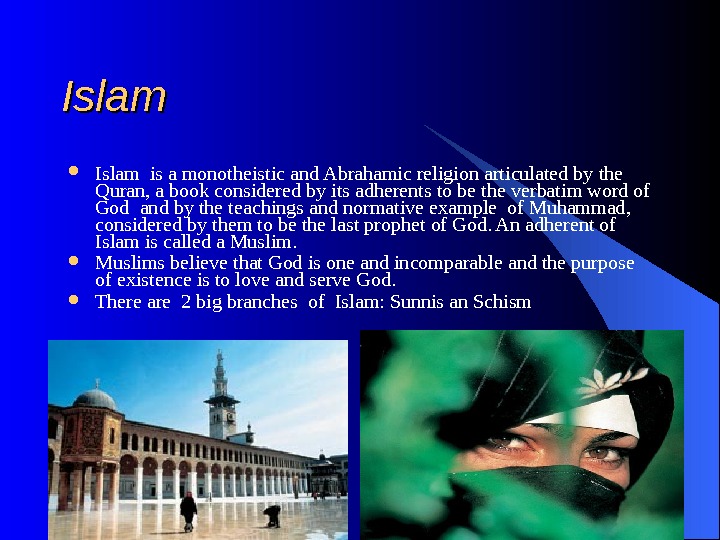 Islam

- Islam is a monotheistic and Abrahamic religion articulated by the Quran, a book considered by its adherents to be the verbatim word of God and by the teachings and normative example of Muhammad, considered by them to be the last prophet of God. An adherent of Islam is called a Muslim.
- Muslims believe that God is one and incomparable and the purpose of existence is to love and serve God.
- There are 2 big branches of Islam: Sunnis an Schism